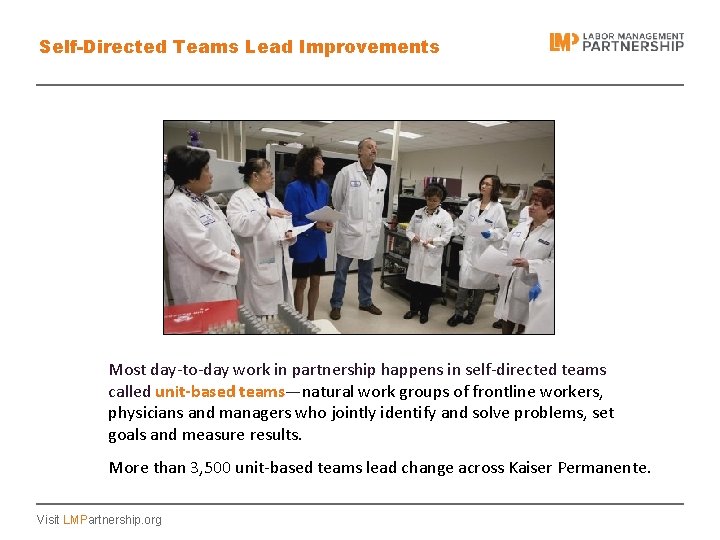 Self-Directed Teams Lead Improvements

LMP LABOR MANAGEMENT PARTNERSHIP

Most day-to-day work in partnership happens in self-directed teams called unit-based teams—natural work groups of frontline workers, physicians and managers who jointly identify and solve problems, set goals and measure results.

More than 3,500 unit-based teams lead change across Kaiser Permanente.

Visit LMPartnership.org